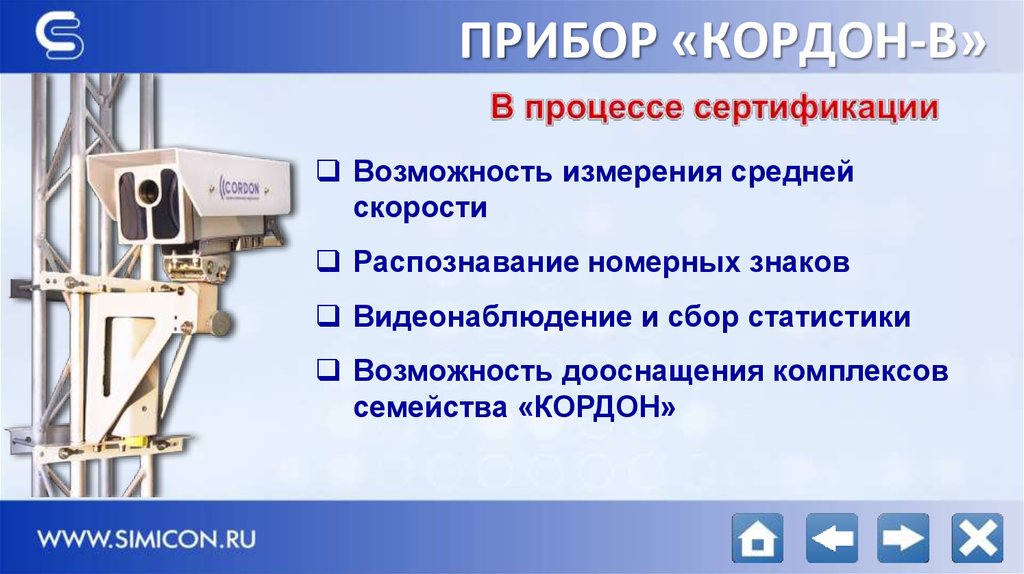 ПРИБОР «КОРДОН-В»

В процессе сертификации

CORDON

❑ Возможность измерения средней скорости

❑ Распознавание номерных знаков

❑ Видеонаблюдение и сбор статистики

❑ Возможность дооснащения комплексов семейства «КОРДОН»

WWW.SIMICON.RU